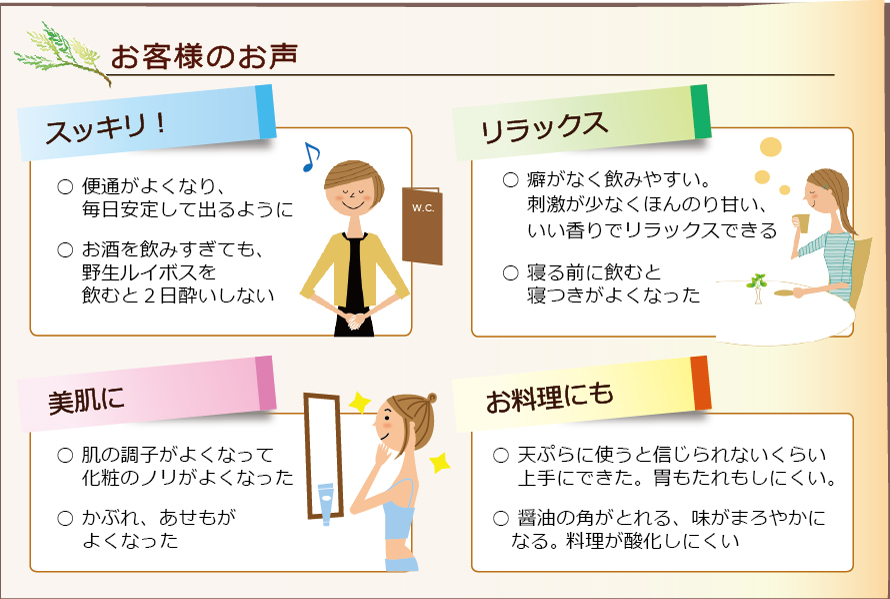 お客様のお声

スッキリ！

○ 便通がよくなり、毎日安定して出るように

○ お酒を飲みすぎても、野生ルイボスを飲むと２日酔いしない

W.C.

リラックス

○ 癖がなく飲みやすい。刺激が少なくほんのり甘い、いい香りでリラックスできる

○ 寝る前に飲むと寝つきがよくなった

美肌に

○ 肌の調子がよくなって化粧のノリがよくなった

○ かぶれ、あせもがよくなった

お料理にも

○ 天ぷらに使うと信じられないくらい上手にできた。胃もたれもしにくい。

○ 醤油の角がとれる、味がまろやかになる。料理が酸化しにくい